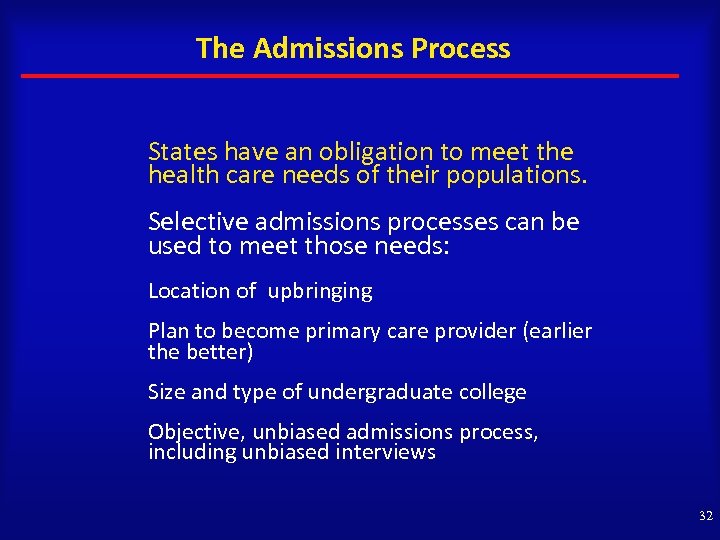 The Admissions Process

States have an obligation to meet the health care needs of their populations.

Selective admissions processes can be used to meet those needs:

Location of  upbringing

Plan to become primary care provider (earlier the better)

Size and type of undergraduate college

Objective, unbiased admissions process, including unbiased interviews

32